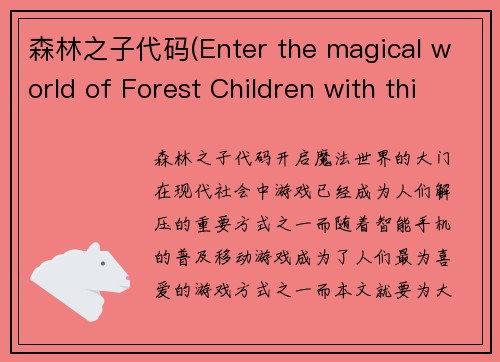 森林之子代码(Enter the magical world of Forest Children with thi

森林之子代码开启魔法世界的大门在现代社会中游戏已经成为人们解压的重要方式之一而随着智能手机的普及移动游戏成为了人们最为喜爱的游戏方式之一而本文就要为大